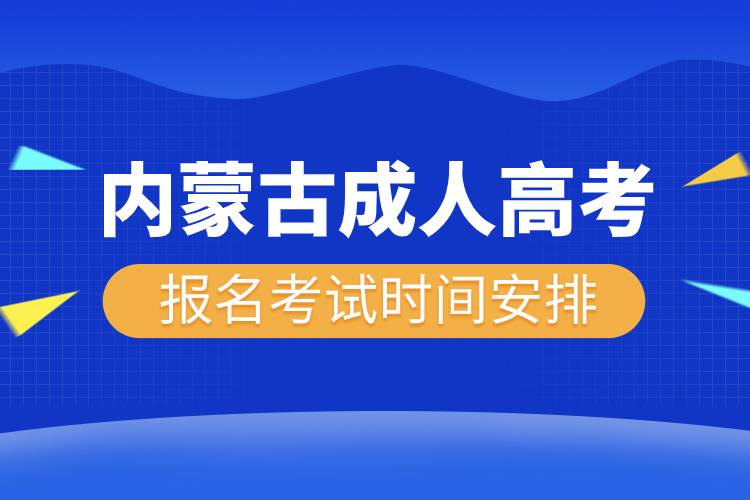 内蒙古成人高考

报名考试时间安排